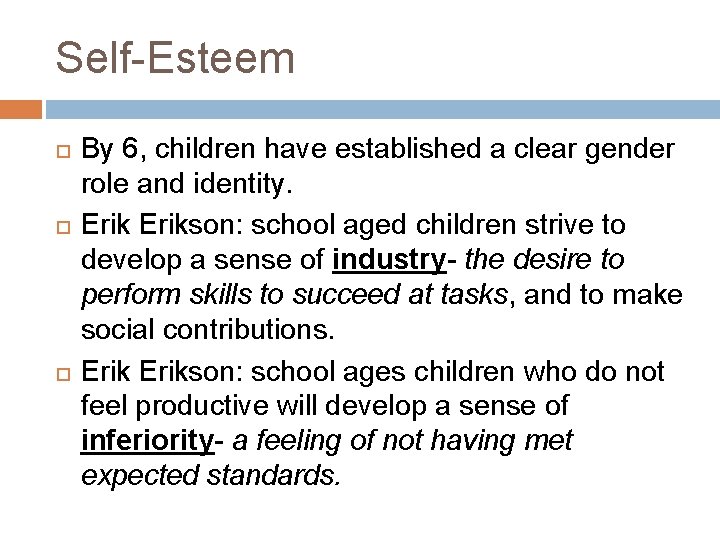 Self-Esteem

By 6, children have established a clear gender role and identity.

Erik Erikson: school aged children strive to develop a sense of industry- the desire to perform skills to succeed at tasks, and to make social contributions.

Erik Erikson: school ages children who do not feel productive will develop a sense of inferiority- a feeling of not having met expected standards.